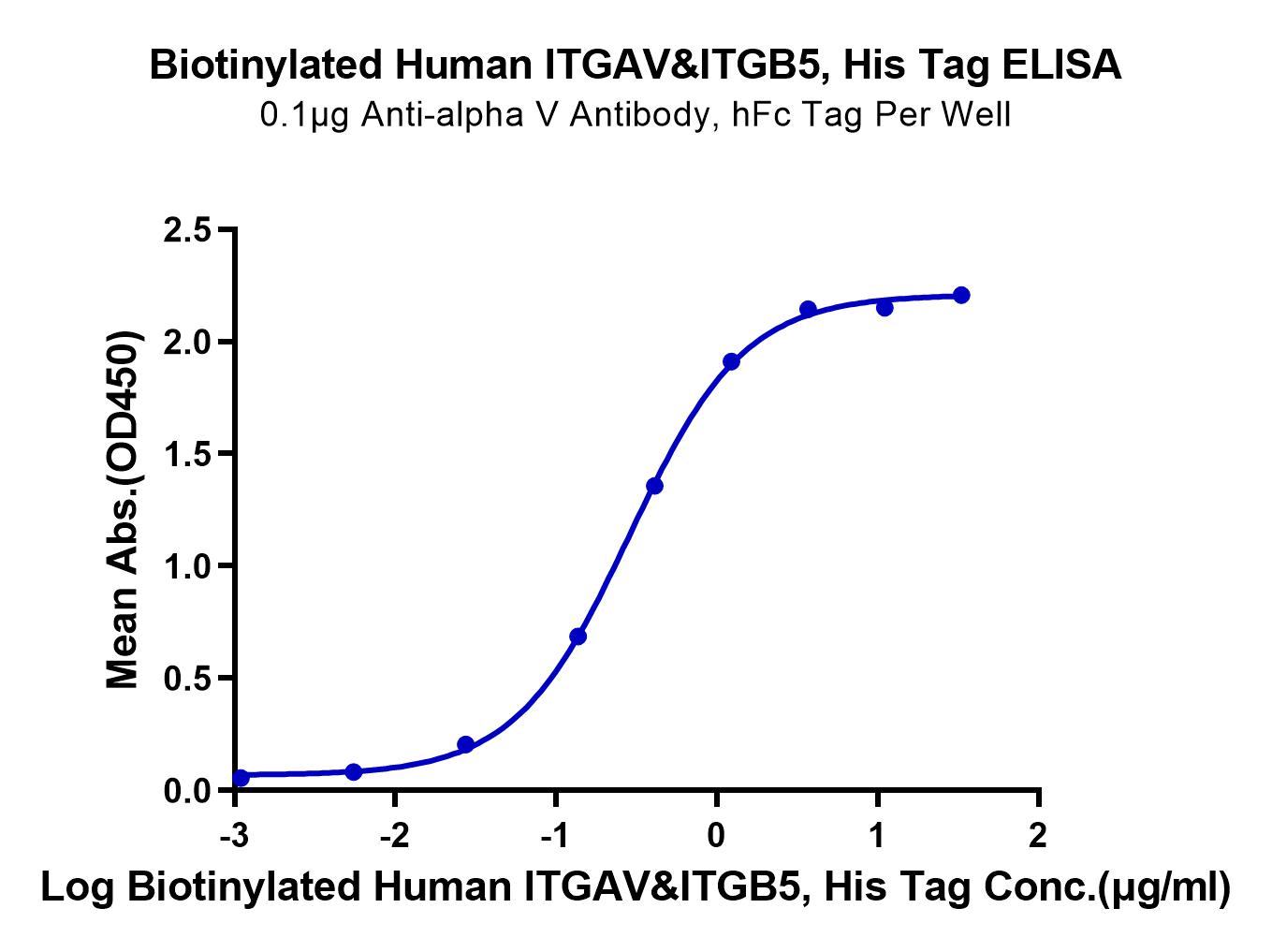 Biotinylated Human ITGAV&ITGB5, His Tag ELISA
0.1μg Anti-alpha V Antibody, hFc Tag Per Well

Mean Abs.(OD450)

2.5
2.0
1.5
1.0
0.5
0.0

-3
-2
-1
0
1
2

Log Biotinylated Human ITGAV&ITGB5, His Tag Conc.(μg/ml)